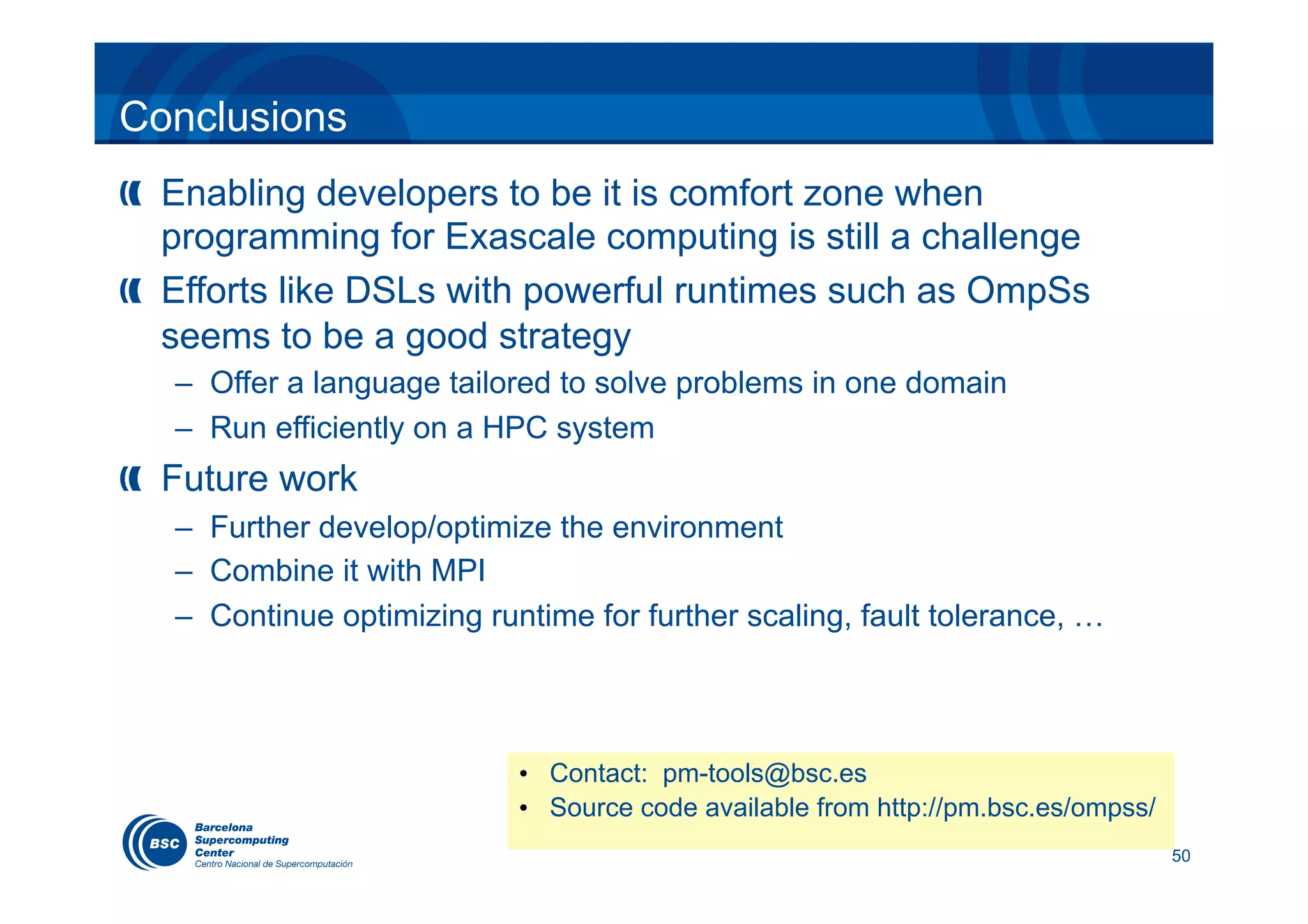 Conclusions

Enabling developers to be it is comfort zone when programming for Exascale computing is still a challenge

Efforts like DSLs with powerful runtimes such as OmpSs seems to be a good strategy

– Offer a language tailored to solve problems in one domain
– Run efficiently on a HPC system

Future work

– Further develop/optimize the environment
– Combine it with MPI
– Continue optimizing runtime for further scaling, fault tolerance, …

• Contact: pm-tools@bsc.es
• Source code available from http://pm.bsc.es/ompss/

BSC Barcelona Supercomputing Center Centro Nacional de Supercomputación

50